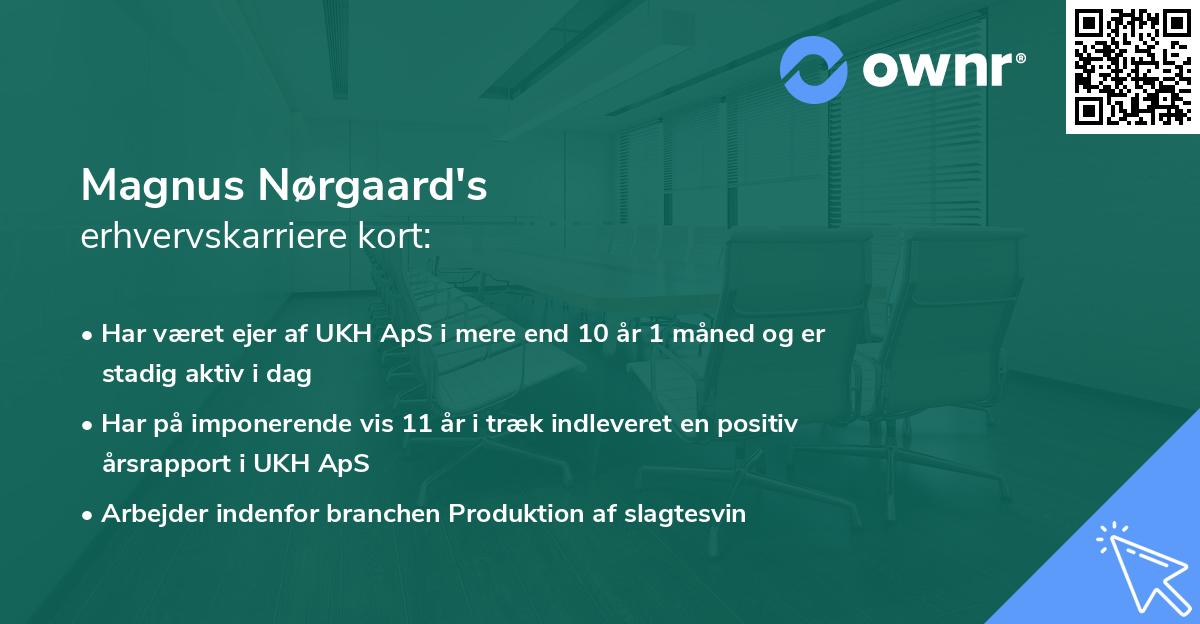 ownr®

Magnus Nørgaard's
erhvervskarriere kort:

• Har været ejer af UKH ApS i mere end 10 år 1 måned og er stadig aktiv i dag

• Har på imponerende vis 11 år i træk indleveret en positiv årsrapport i UKH ApS

• Arbejder indenfor branchen Produktion af slagtesvin